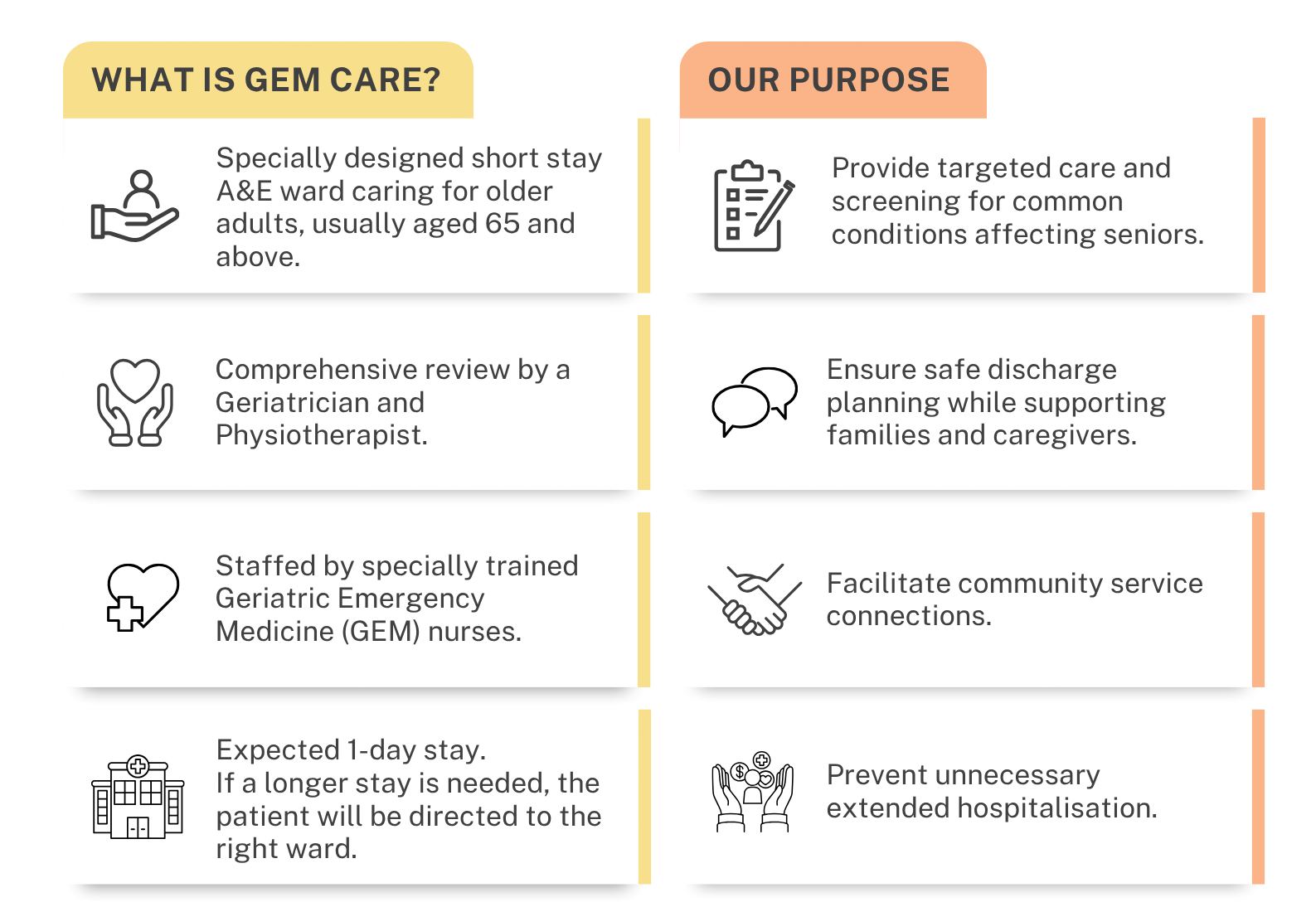 WHAT IS GEM CARE?

Specially designed short stay A&E ward caring for older adults, usually aged 65 and above.

Comprehensive review by a Geriatrician and Physiotherapist.

Staffed by specially trained Geriatric Emergency Medicine (GEM) nurses.

Expected 1-day stay.
If a longer stay is needed, the patient will be directed to the right ward.

OUR PURPOSE

Provide targeted care and screening for common conditions affecting seniors.

Ensure safe discharge planning while supporting families and caregivers.

Facilitate community service connections.

Prevent unnecessary extended hospitalisation.